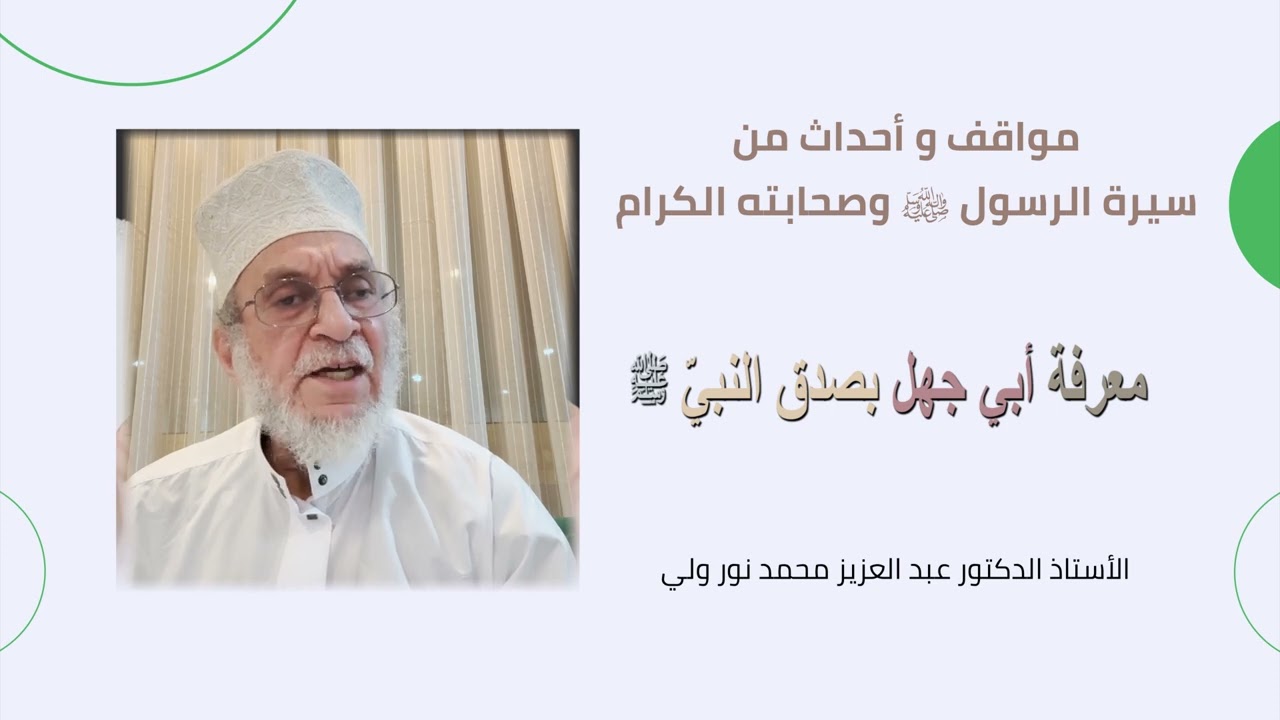 مواقف و أحداث من
سيرة الرسول ﷺ وصحابته الكرام

معرفة أبي جهل بصدق النبيّ ﷺ

الأستاذ الدكتور عبد العزيز محمد نور ولي